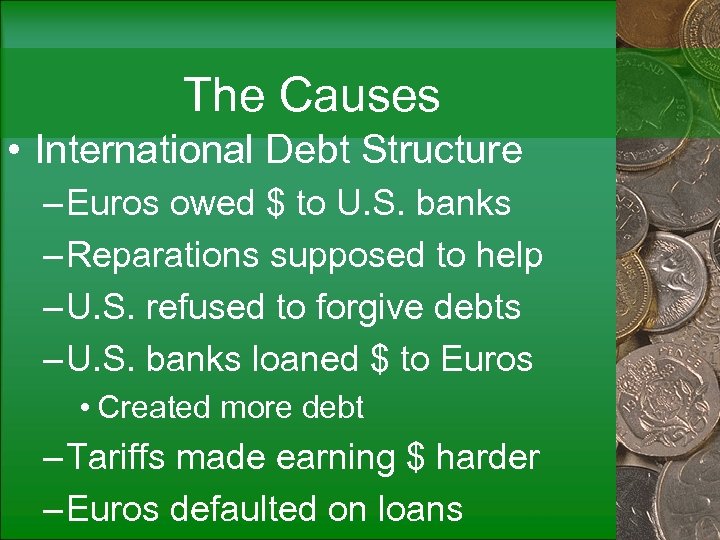 The Causes

• International Debt Structure
– Euros owed \$ to U.S. banks
– Reparations supposed to help
– U.S. refused to forgive debts
– U.S. banks loaned \$ to Euros
• Created more debt
– Tariffs made earning \$ harder
– Euros defaulted on loans